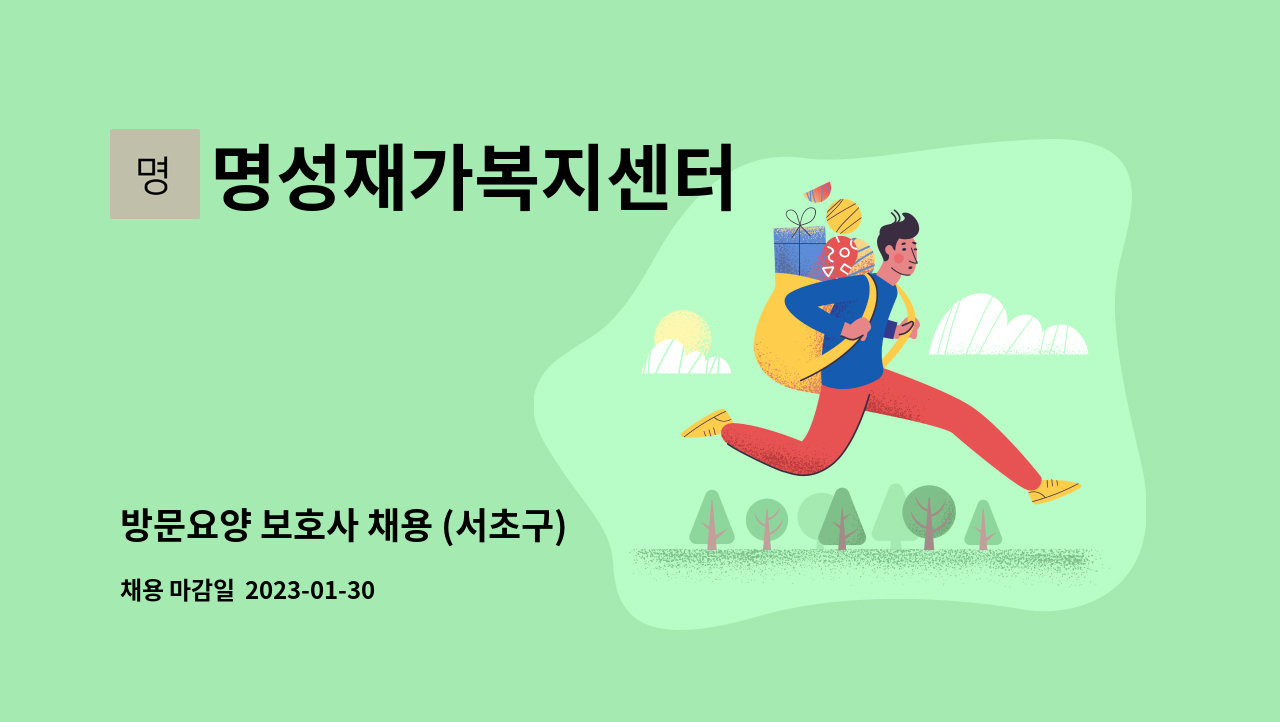 명

명성재가복지센터

방문요양 보호사 채용 (서초구)

채용 마감일 2023-01-30